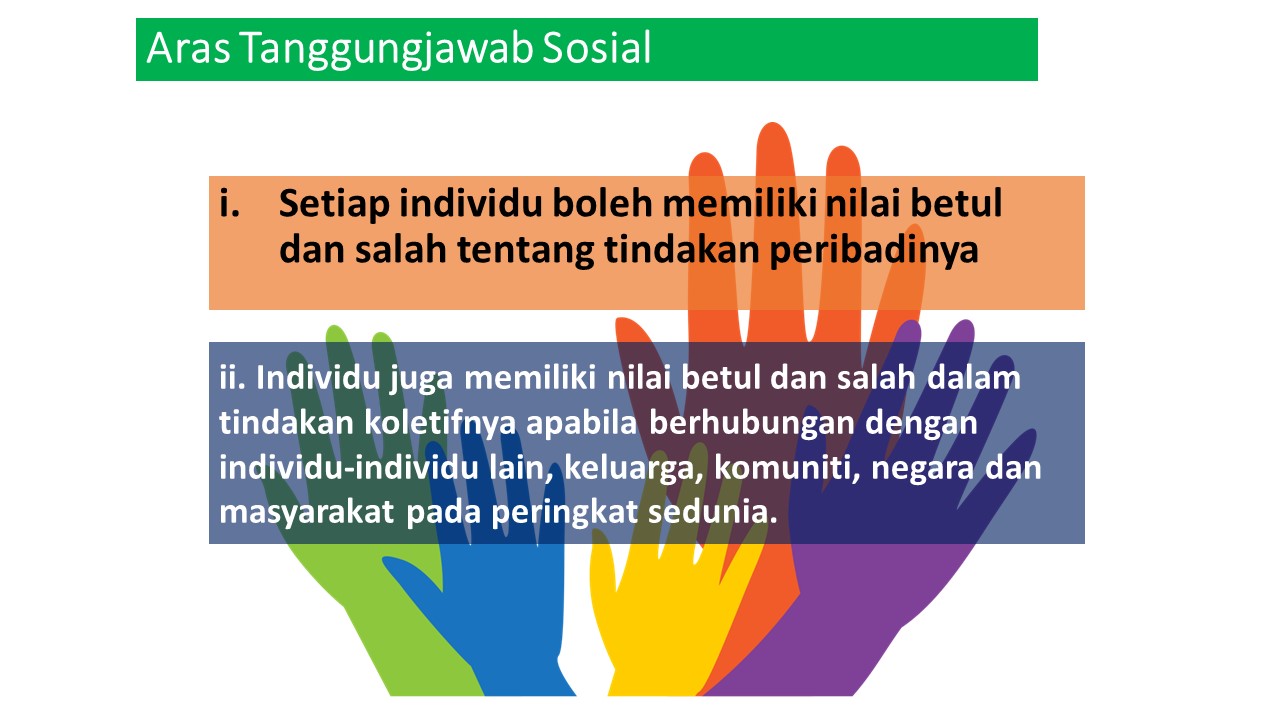 Aras Tanggungjawab Sosial

i. Setiap individu boleh memiliki nilai betul dan salah tentang tindakan peribadinya

ii. Individu juga memiliki nilai betul dan salah dalam tindakan koletifnya apabila berhubungan dengan individu-individu lain, keluarga, komuniti, negara dan masyarakat pada peringkat sedunia.